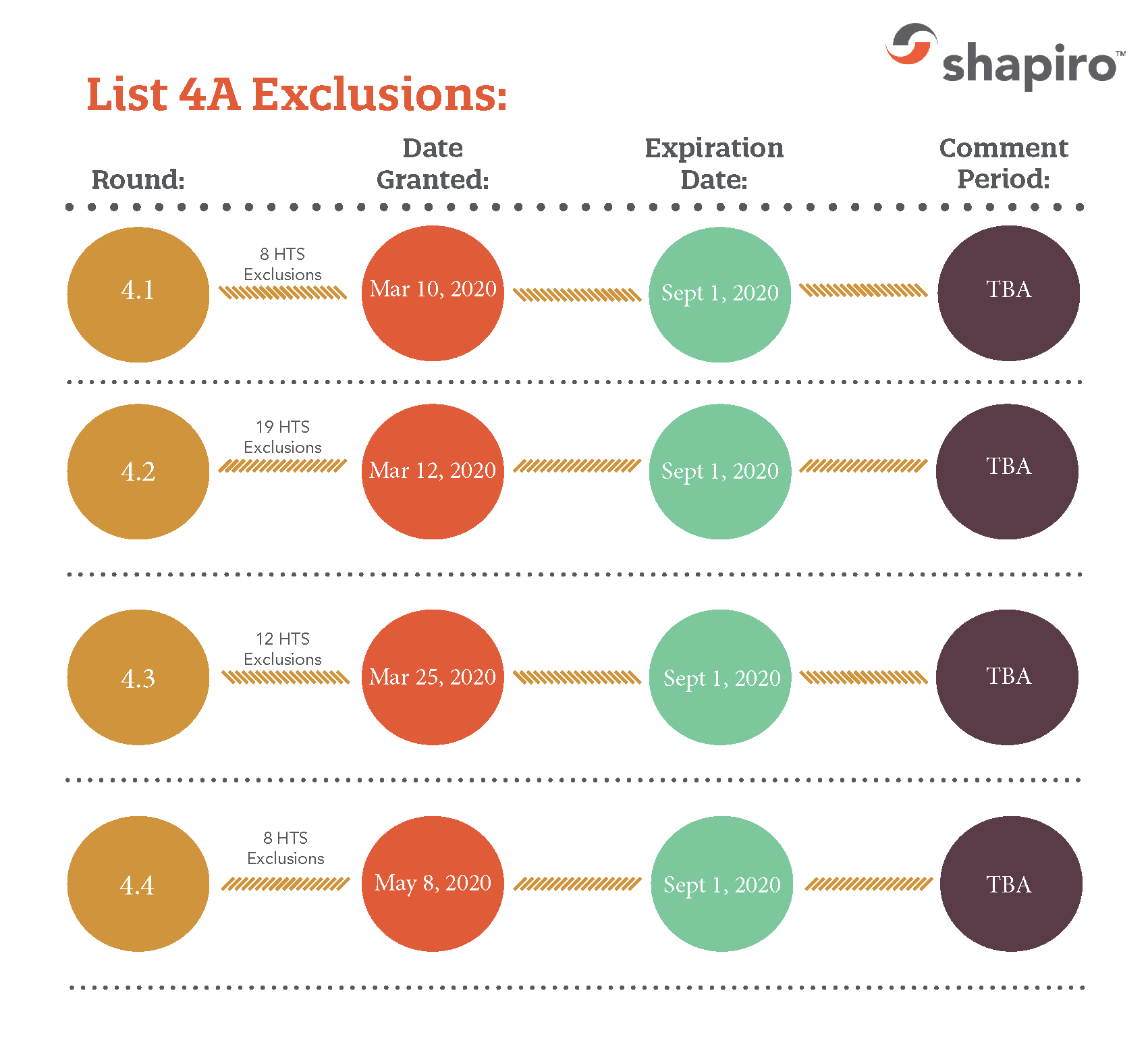 shapiro™

List 4A Exclusions:

Round:

Date Granted:

Expiration Date:

Comment Period:

4.1

8 HTS Exclusions

Mar 10, 2020

Sept 1, 2020

TBA

4.2

19 HTS Exclusions

Mar 12, 2020

Sept 1, 2020

TBA

4.3

12 HTS Exclusions

Mar 25, 2020

Sept 1, 2020

TBA

4.4

8 HTS Exclusions

May 8, 2020

Sept 1, 2020

TBA